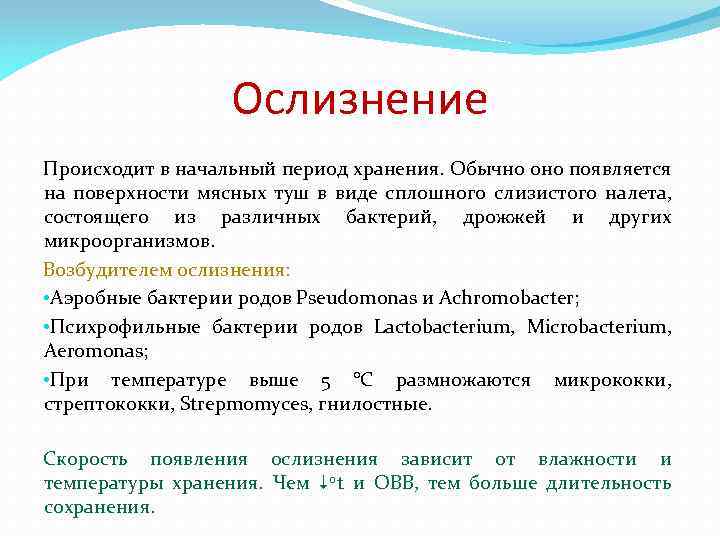 Ослизнение

Происходит в начальный период хранения. Обычно оно появляется на поверхности мясных туш в виде сплошного слизистого налета, состоящего из различных бактерий, дрожжей и других микроорганизмов.

Возбудителем ослизнения:

•Аэробные бактерии родов Pseudomonas и Achromobacter;

•Психрофильные бактерии родов Lactobacterium, Microbacterium, Aeromonas;

•При температуре выше 5 °C размножаются микрококки, стрептококки, Strepmomyces, гнилостные.

Скорость появления ослизнения зависит от влажности и температуры хранения. Чем ↓°t и ОВВ, тем больше длительность сохранения.